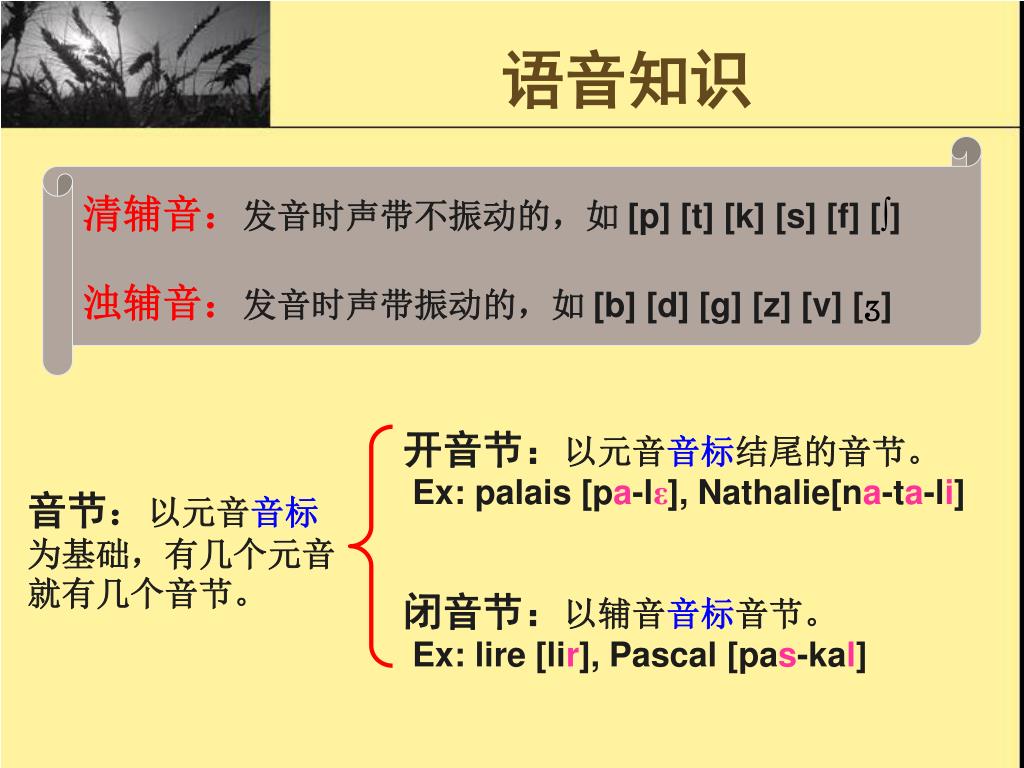 语音知识

清辅音：发音时声带不振动的，如 [p] [t] [k] [s] [f] [ʃ]

浊辅音：发音时声带振动的，如 [b] [d] [g] [z] [v] [ʒ]

音节：以元音音标为基础，有几个元音就有几个音节。

开音节：以元音音标结尾的音节。
Ex: palais [pa-lɛ], Nathalie[na-ta-li]

闭音节：以辅音音标音节。
Ex: lire [lir], Pascal [pas-kal]